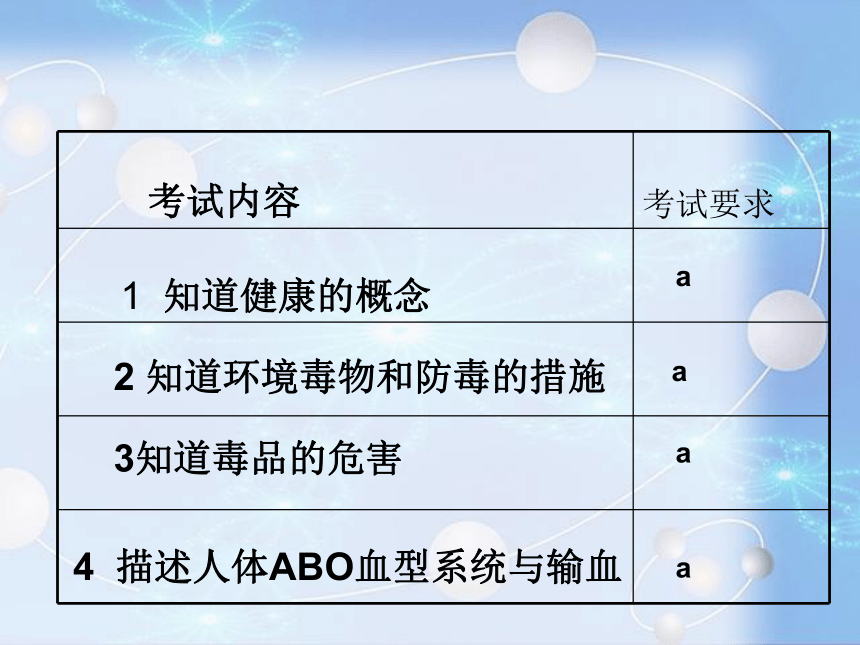 | 考试内容 | 考试要求 |
|---|---|
| 1 知道健康的概念 | a |
| 2 知道环境毒物和防毒的措施 | a |
| 3知道毒品的危害 | a |
| 4 描述人体ABO血型系统与输血 | a |